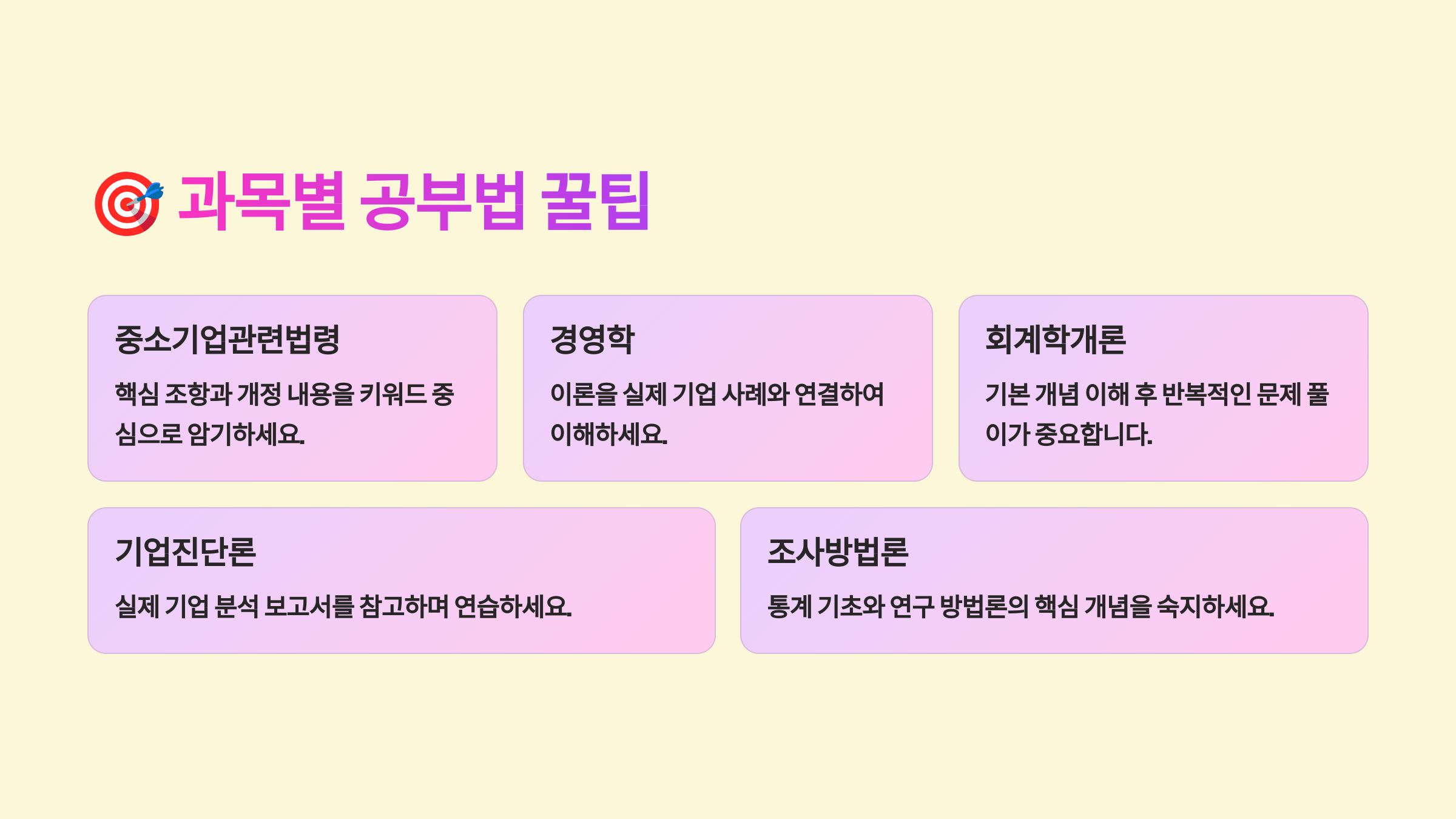 🎯 과목별 공부법 꿀팁

중소기업관련법령

핵심 조항과 개정 내용을 키워드 중심으로 암기하세요.

경영학

이론을 실제 기업 사례와 연결하여 이해하세요.

회계학개론

기본 개념 이해 후 반복적인 문제 풀이가 중요합니다.

기업진단론

실제 기업 분석 보고서를 참고하며 연습하세요.

조사방법론

통계 기초와 연구 방법론의 핵심 개념을 숙지하세요.